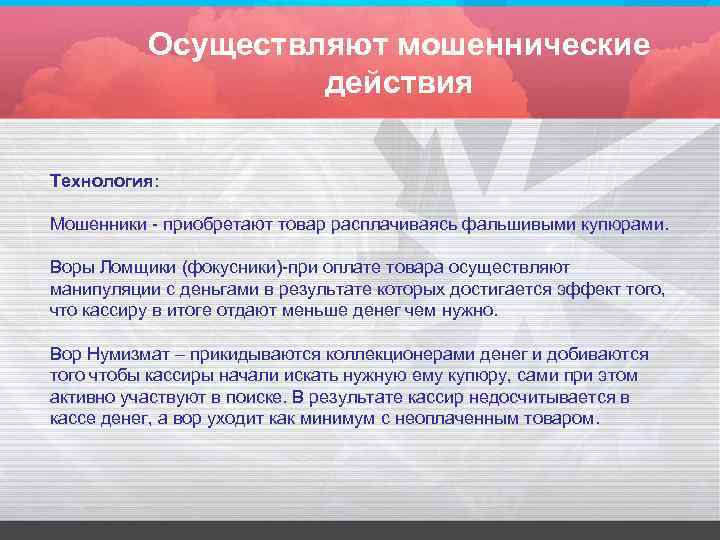 Осуществляют мошеннические действия

Технология:

Мошенники - приобретают товар расплачиваясь фальшивыми купюрами.

Воры Ломщики (фокусники)-при оплате товара осуществляют манипуляции с деньгами в результате которых достигается эффект того, что кассиру в итоге отдают меньше денег чем нужно.

Вор Нумизмат – прикидываются коллекционерами денег и добиваются того чтобы кассиры начали искать нужную ему купюру, сами при этом активно участвуют в поиске. В результате кассир недосчитывается в кассе денег, а вор уходит как минимум с неоплаченным товаром.